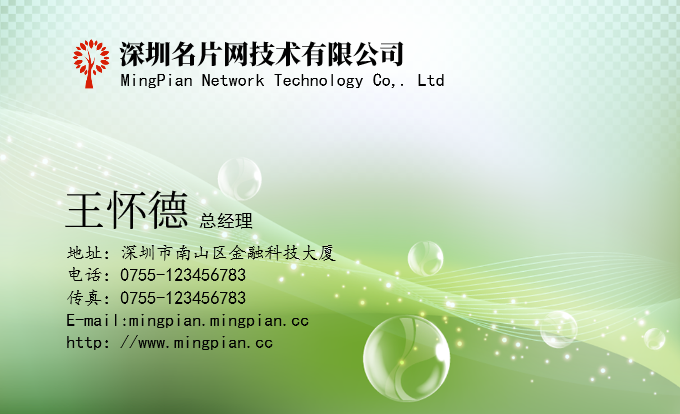 深圳名片网技术有限公司
MingPian Network Technology Co,. Ltd

王怀德 总经理

地址：深圳市南山区金融科技大厦
电话：0755-123456783
传真：0755-123456783
E-mail:mingpian.mingpian.cc
http: //www.mingpian.cc